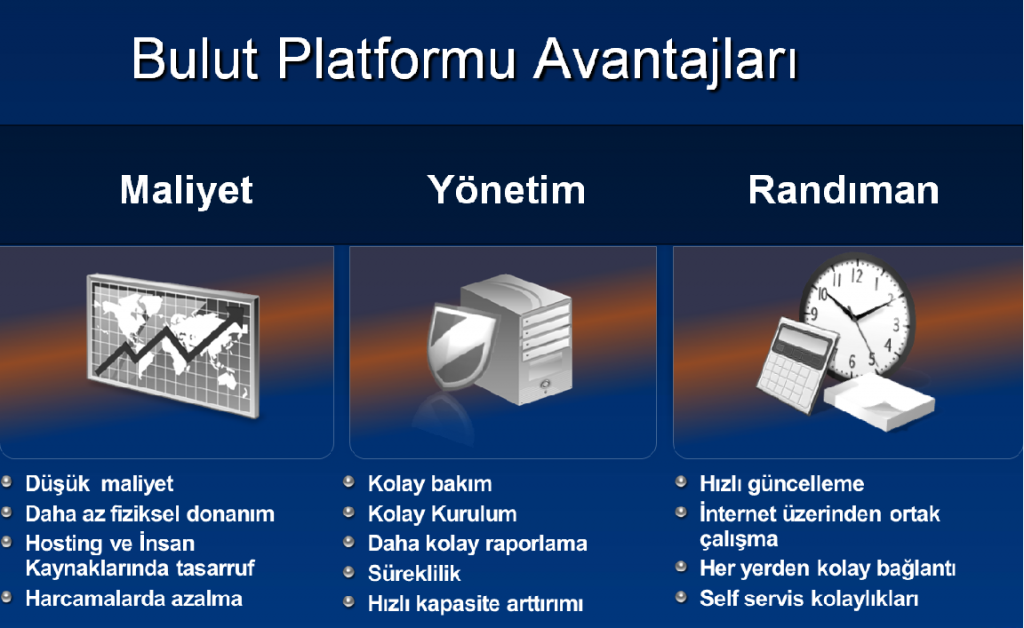 Bulut Platformu Avantajları

Maliyet

- Düşük maliyet
- Daha az fiziksel donanım
- Hosting ve İnsan Kaynaklarında tasarruf
- Harcamalarda azalma

Yönetim

- Kolay bakım
- Kolay Kurulum
- Daha kolay raporlama
- Süreklilik
- Hızlı kapasite arttırımı

Randıman

- Hızlı güncelleme
- İnternet üzerinden ortak çalışma
- Her yerden kolay bağlantı
- Self servis kolaylıkları